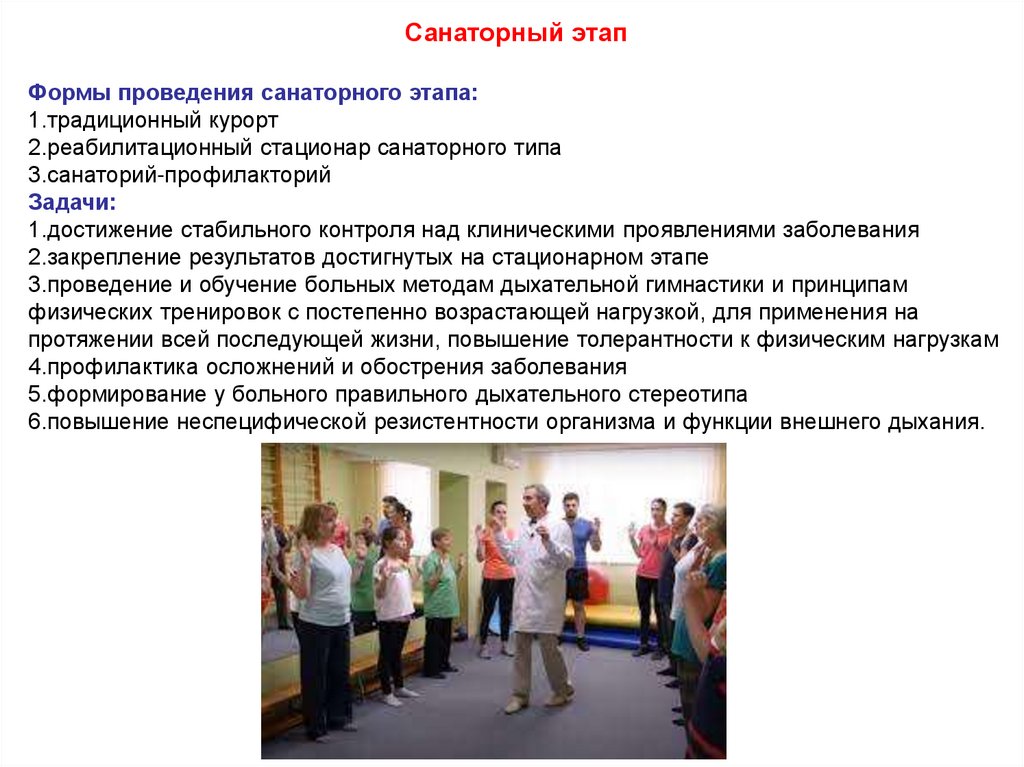 Санаторный этап

Формы проведения санаторного этапа:
1.традиционный курорт
2.реабилитационный стационар санаторного типа
3.санаторий-профилакторий
Задачи:
1.достижение стабильного контроля над клиническими проявлениями заболевания
2.закрепление результатов достигнутых на стационарном этапе
3.проведение и обучение больных методам дыхательной гимнастики и принципам физических тренировок с постепенно возрастающей нагрузкой, для применения на протяжении всей последующей жизни, повышение толерантности к физическим нагрузкам
4.профилактика осложнений и обострения заболевания
5.формирование у больного правильного дыхательного стереотипа
6.повышение неспецифической резистентности организма и функции внешнего дыхания.